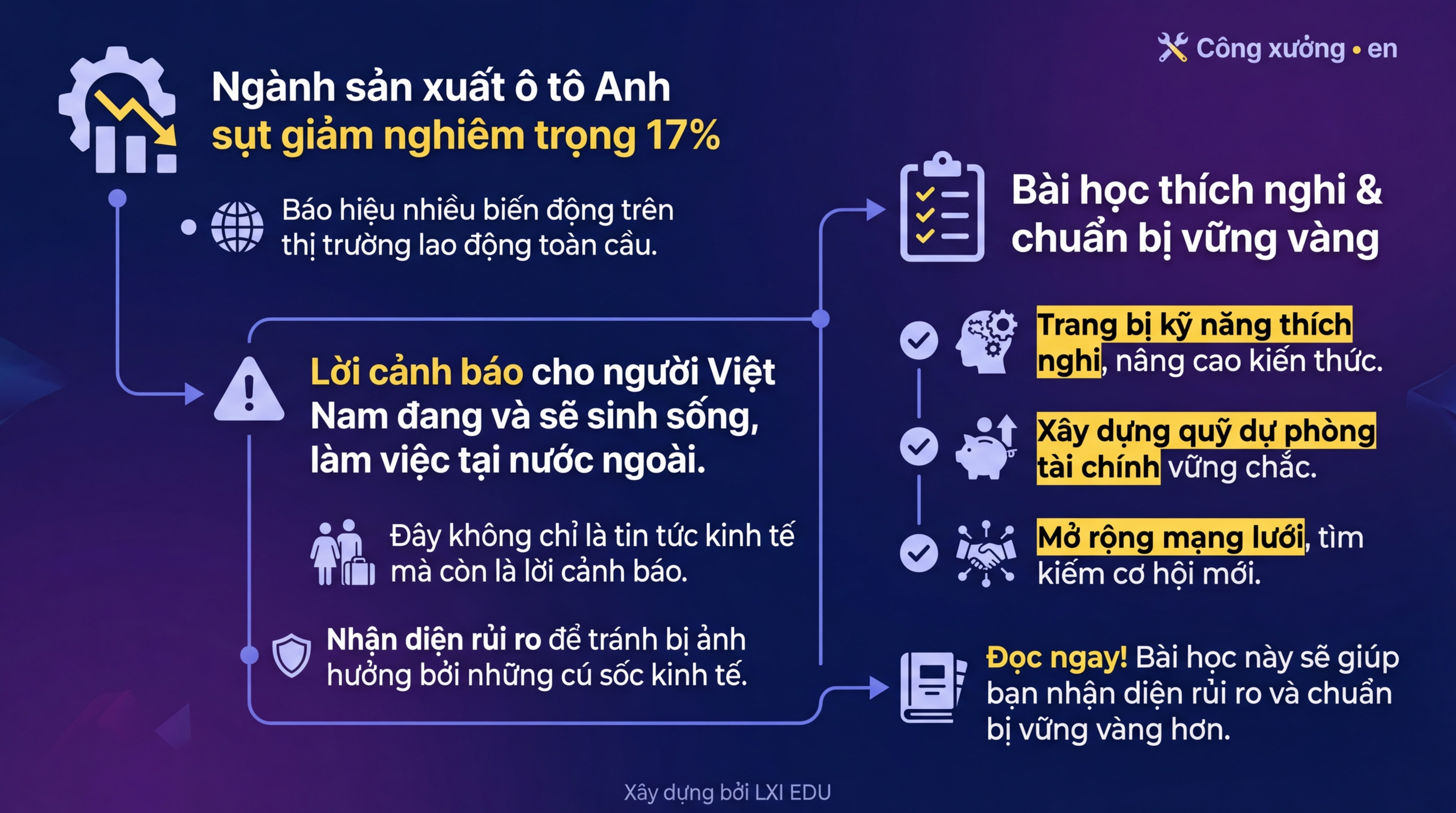 Công xưởng • en

Ngành sản xuất ô tô Anh sụt giảm nghiêm trọng 17%

Báo hiệu nhiều biến động trên thị trường lao động toàn cầu.

Lời cảnh báo cho người Việt Nam đang và sẽ sinh sống, làm việc tại nước ngoài.

Đây không chỉ là tin tức kinh tế mà còn là lời cảnh báo.

Nhận diện rủi ro để tránh bị ảnh hưởng bởi những cú sốc kinh tế.

Bài học thích nghi & chuẩn bị vững vàng

Trang bị kỹ năng thích nghi, nâng cao kiến thức.

Xây dựng quỹ dự phòng tài chính vững chắc.

Mở rộng mạng lưới, tìm kiếm cơ hội mới.

Đọc ngay! Bài học này sẽ giúp bạn nhận diện rủi ro và chuẩn bị vững vàng hơn.

Xây dựng bởi LXI EDU